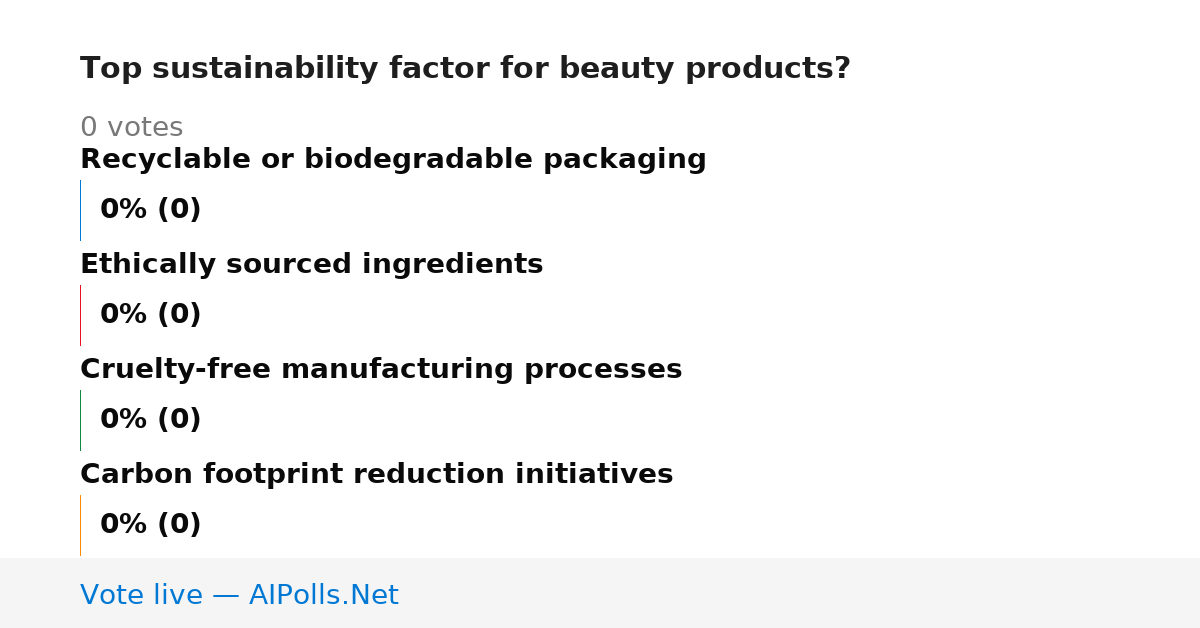 Top sustainability factor for beauty products?

0 votes

Recyclable or biodegradable packaging

0% (0)

Ethically sourced ingredients

0% (0)

Cruelty-free manufacturing processes

0% (0)

Carbon footprint reduction initiatives

0% (0)

Vote live — AIPolls.Net